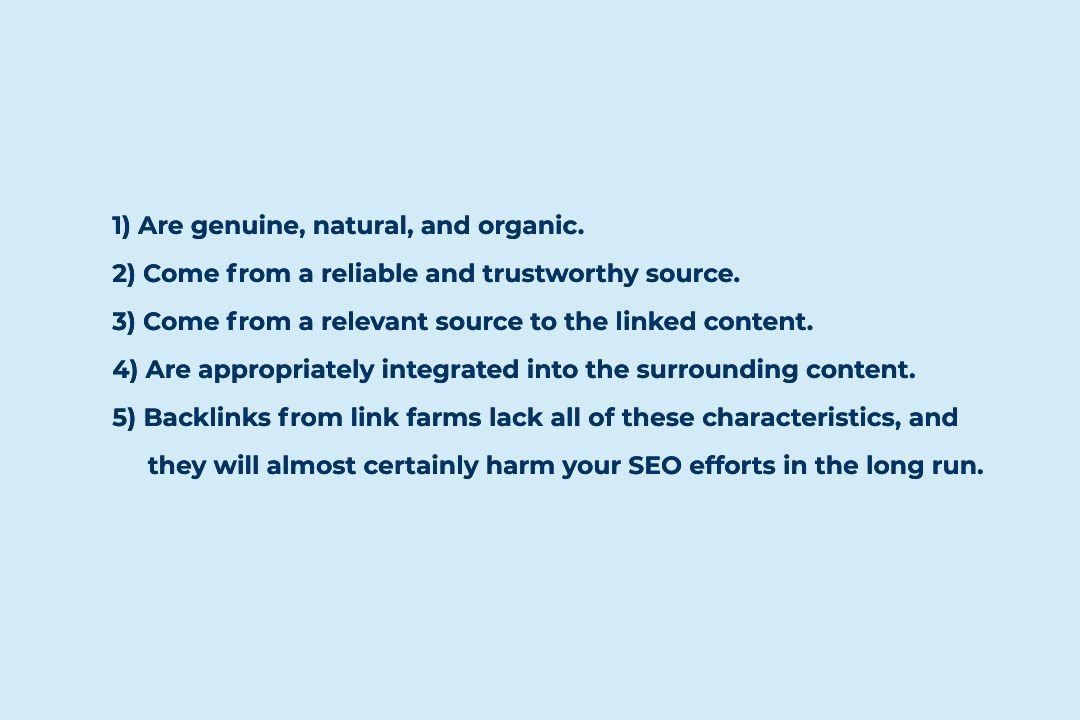 1) Are genuine, natural, and organic.

2) Come from a reliable and trustworthy source.

3) Come from a relevant source to the linked content.

4) Are appropriately integrated into the surrounding content.

5) Backlinks from link farms lack all of these characteristics, and they will almost certainly harm your SEO efforts in the long run.